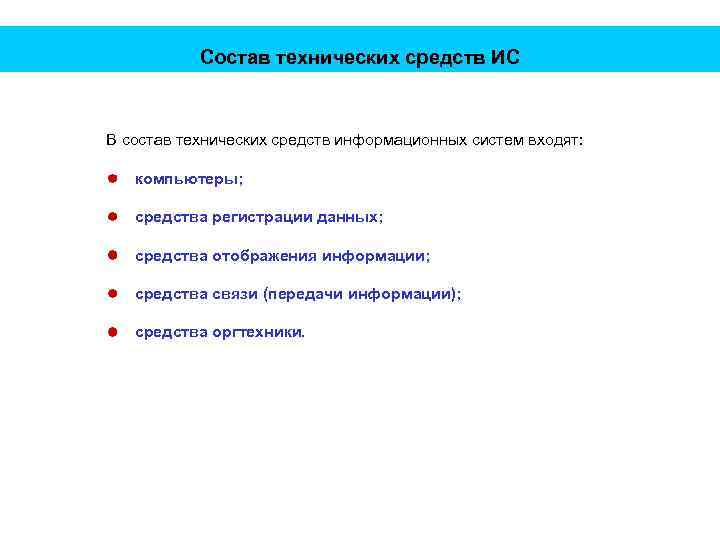 Состав технических средств ИС

В состав технических средств информационных систем входят:

- компьютеры;
- средства регистрации данных;
- средства отображения информации;
- средства связи (передачи информации);
- средства оргтехники.